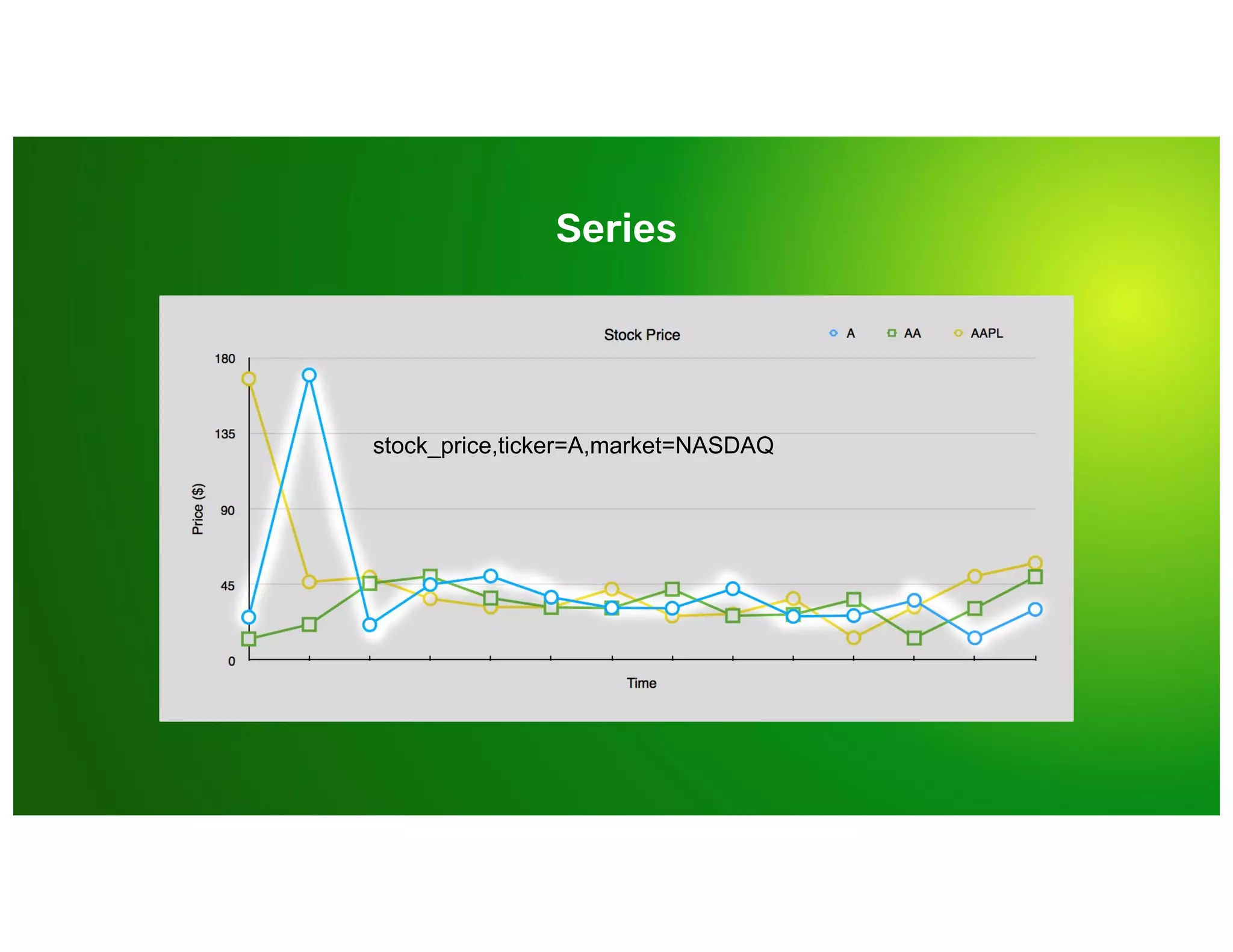 Series

Stock Price

A AA AAPL

180
135
90
45
0

Price ($)

stock_price,ticker=A,market=NASDAQ

Time